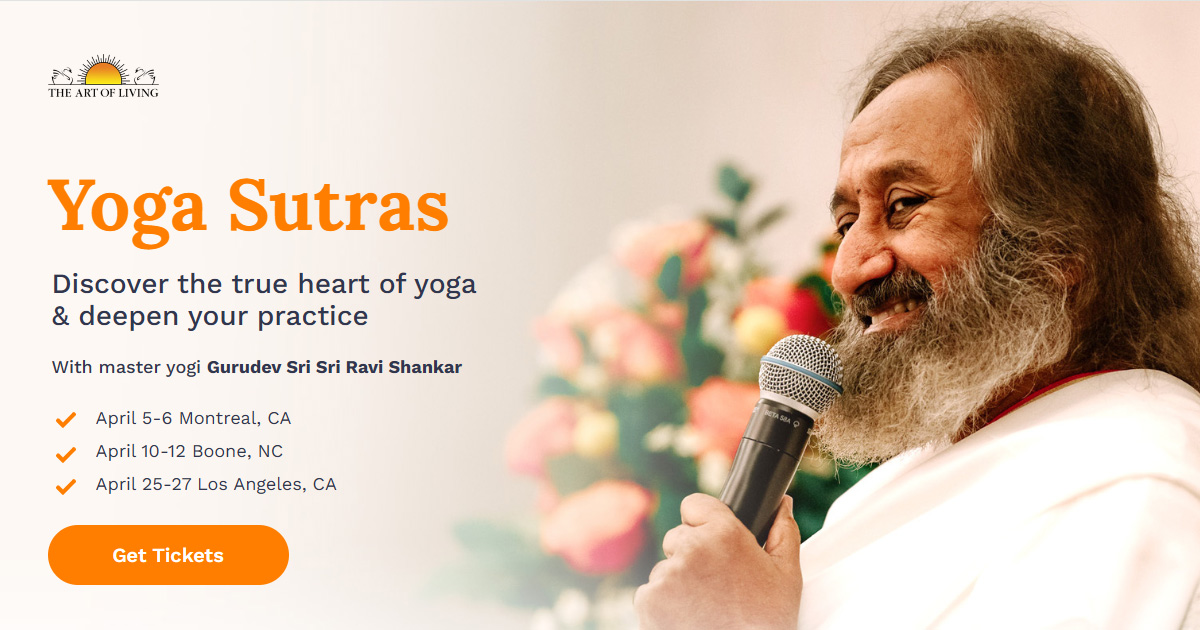 THE ART OF LIVING

Yoga Sutras

Discover the true heart of yoga & deepen your practice

With master yogi Gurudev Sri Sri Ravi Shankar

April 5-6 Montreal, CA
April 10-12 Boone, NC
April 25-27 Los Angeles, CA

Get Tickets